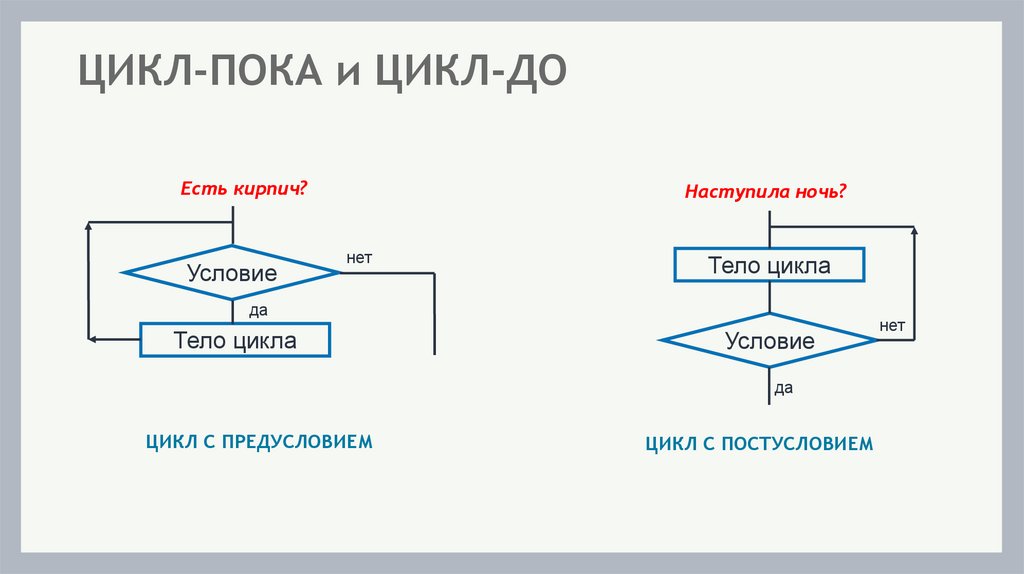 ЦИКЛ-ПОКА и ЦИКЛ-ДО

Есть кирпич?

Условие

нет

да

Тело цикла

ЦИКЛ С ПРЕДУСЛОВИЕМ

Наступила ночь?

Тело цикла

Условие

нет

да

ЦИКЛ С ПОСТУСЛОВИЕМ